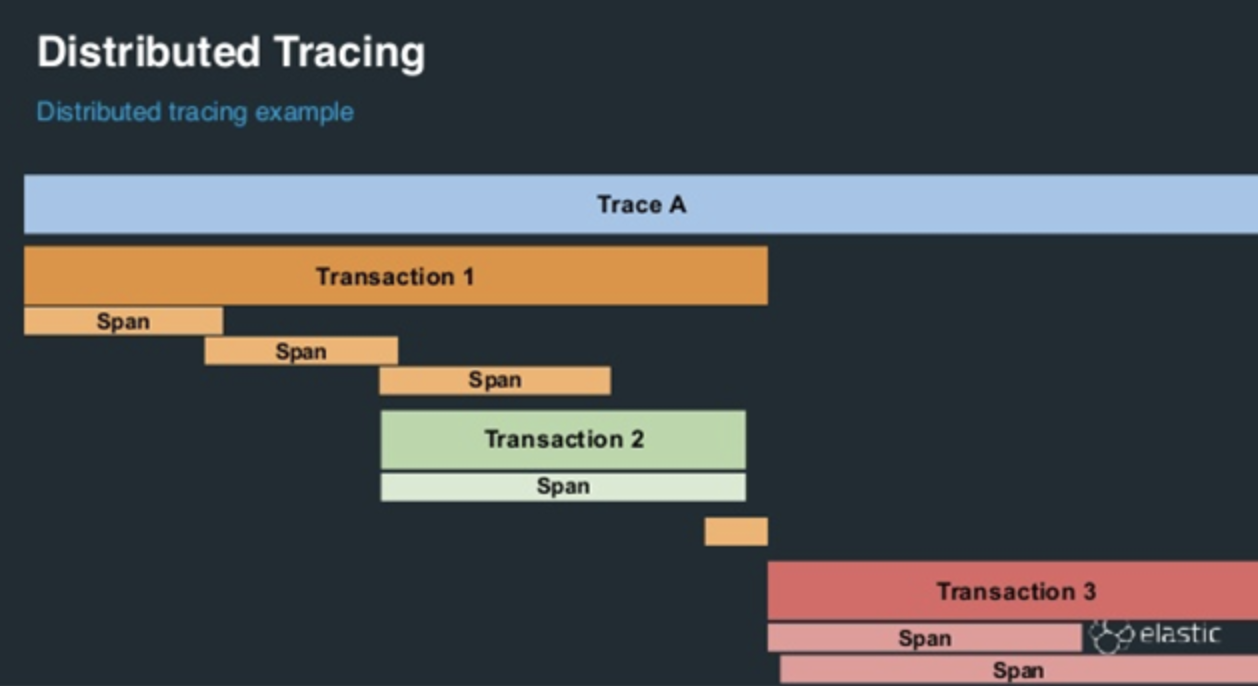 Distributed Tracing

Distributed tracing example

Trace A

Transaction 1

Span

Span

Span

Transaction 2

Span

Transaction 3

Span

elastic

Span